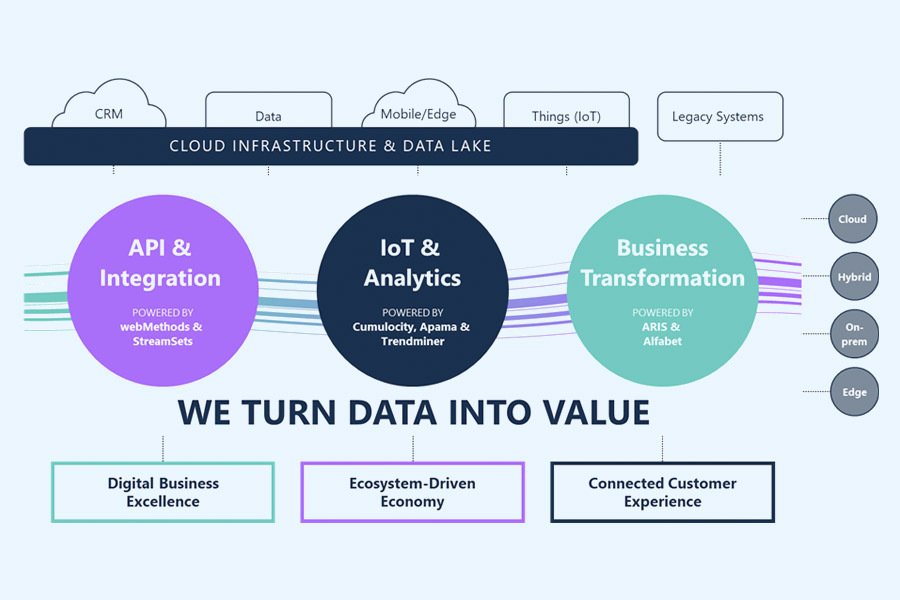 CRM

Data

Mobile/Edge

Things (IoT)

Legacy Systems

CLOUD INFRASTRUCTURE & DATA LAKE

API & Integration

POWERED BY
webMethods & StreamSets

IoT & Analytics

POWERED BY
Cumulocity, Apama & Trendminer

Business Transformation

POWERED BY
ARIS & Alfabet

Cloud

Hybrid

On-prem

Edge

WE TURN DATA INTO VALUE

Digital Business Excellence

Ecosystem-Driven Economy

Connected Customer Experience